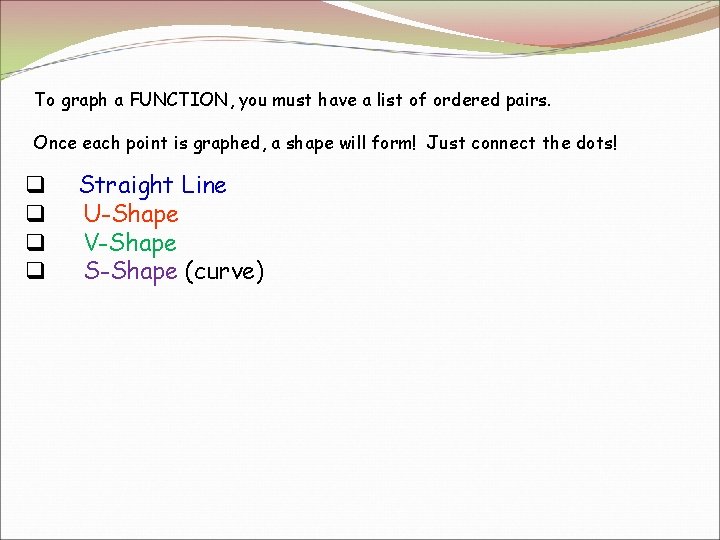 To graph a FUNCTION, you must have a list of ordered pairs.

Once each point is graphed, a shape will form! Just connect the dots!

❑ Straight Line
❑ U-Shape
❑ V-Shape
❑ S-Shape (curve)